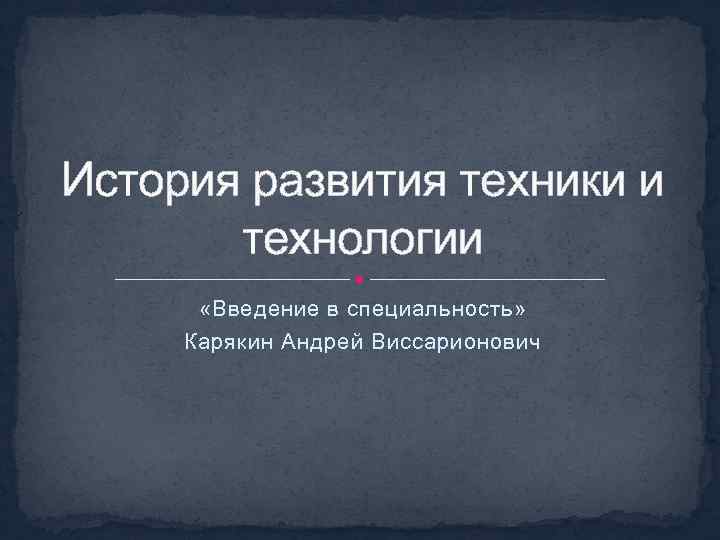 История развития техники и технологии

«Введение в специальность»
Карякин Андрей Виссарионович